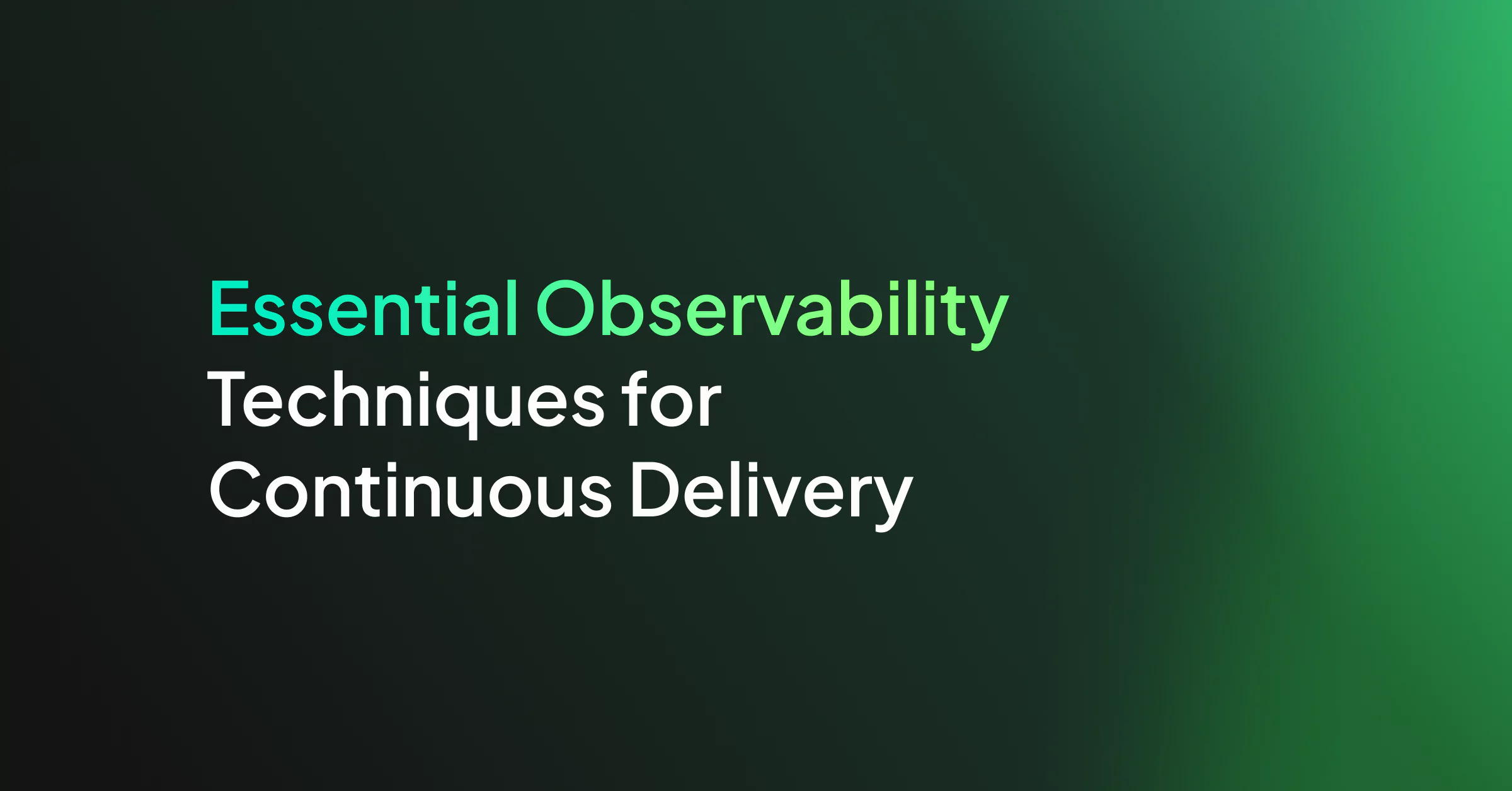 Essential Observability Techniques for Continuous Delivery